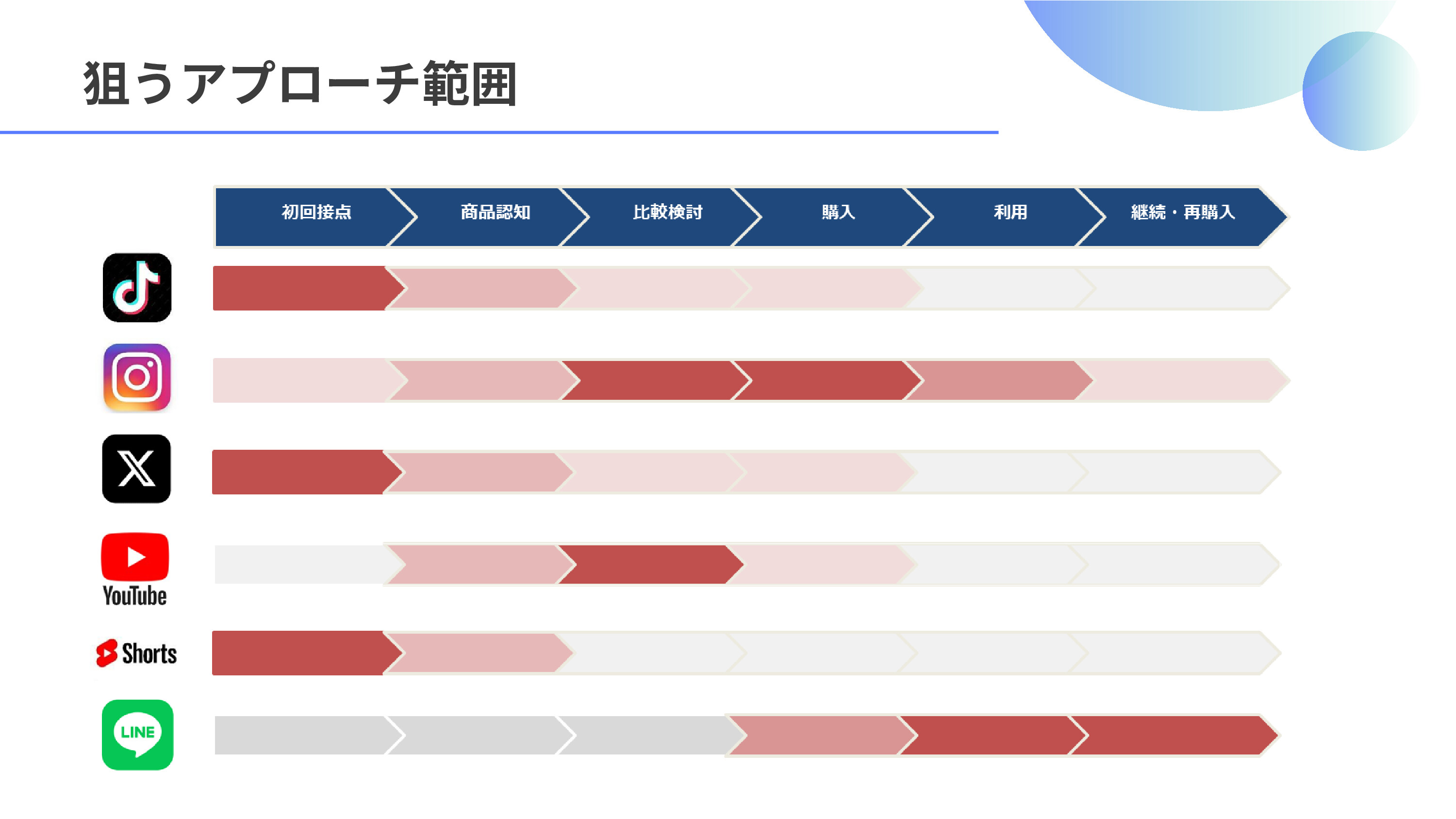 狙うアプローチ範囲

初回接点 商品認知 比較検討 購入 利用 継続・再購入

YouTube

Shorts

LINE